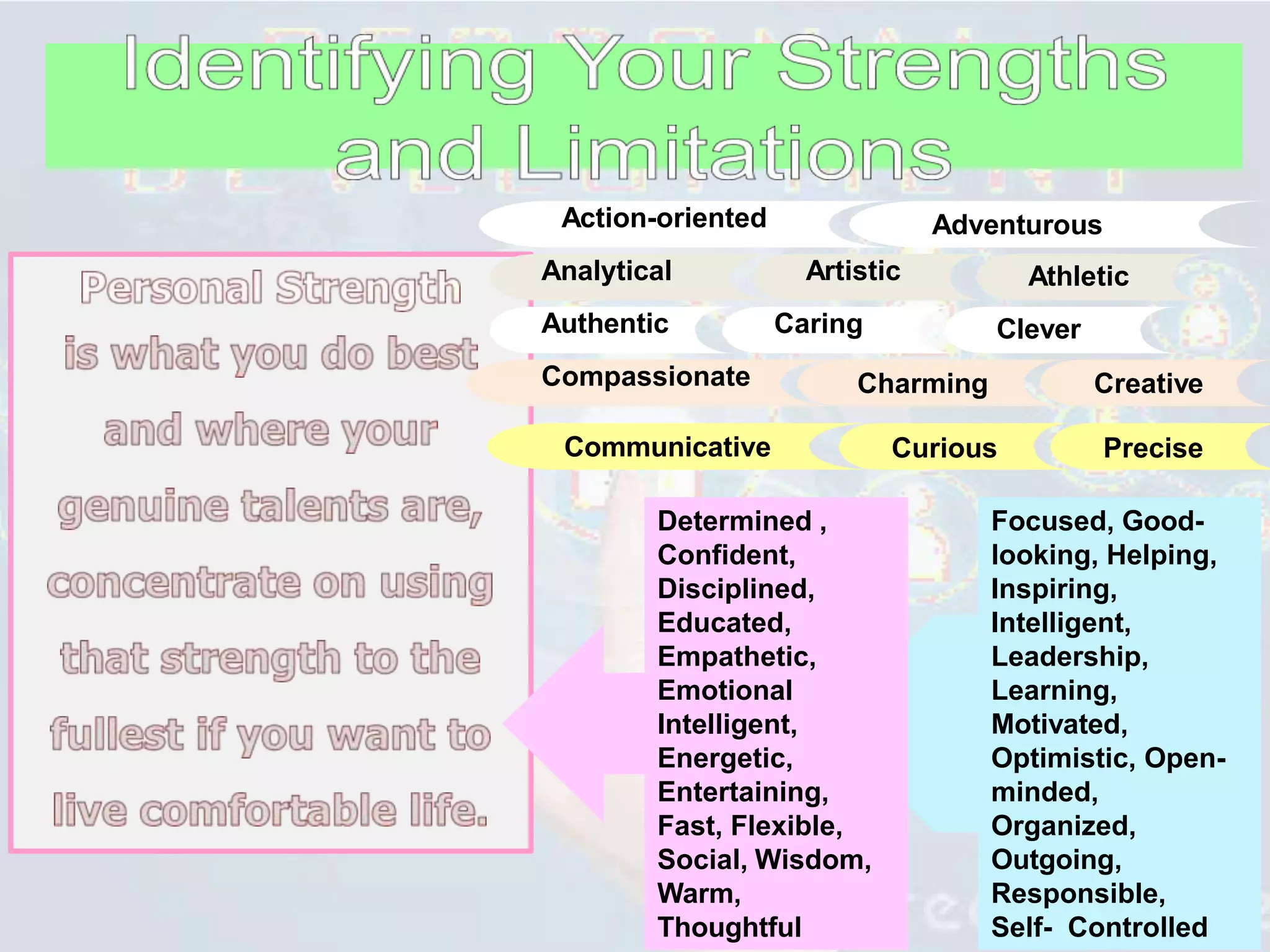 Identifying Your Strengths and Limitations

Personal Strength is what you do best and where your genuine talents are, concentrate on using that strength to the fullest if you want to live comfortable life.

Action-oriented
Adventurous
Analytical
Artistic
Athletic
Authentic
Caring
Clever
Compassionate
Charming
Creative
Communicative
Curious
Precise

Determined , Confident, Disciplined, Educated, Empathetic, Emotional Intelligent, Energetic, Entertaining, Fast, Flexible, Social, Wisdom, Warm, Thoughtful

Focused, Good-looking, Helping, Inspiring, Intelligent, Leadership, Learning, Motivated, Optimistic, Open-minded, Organized, Outgoing, Responsible, Self- Controlled